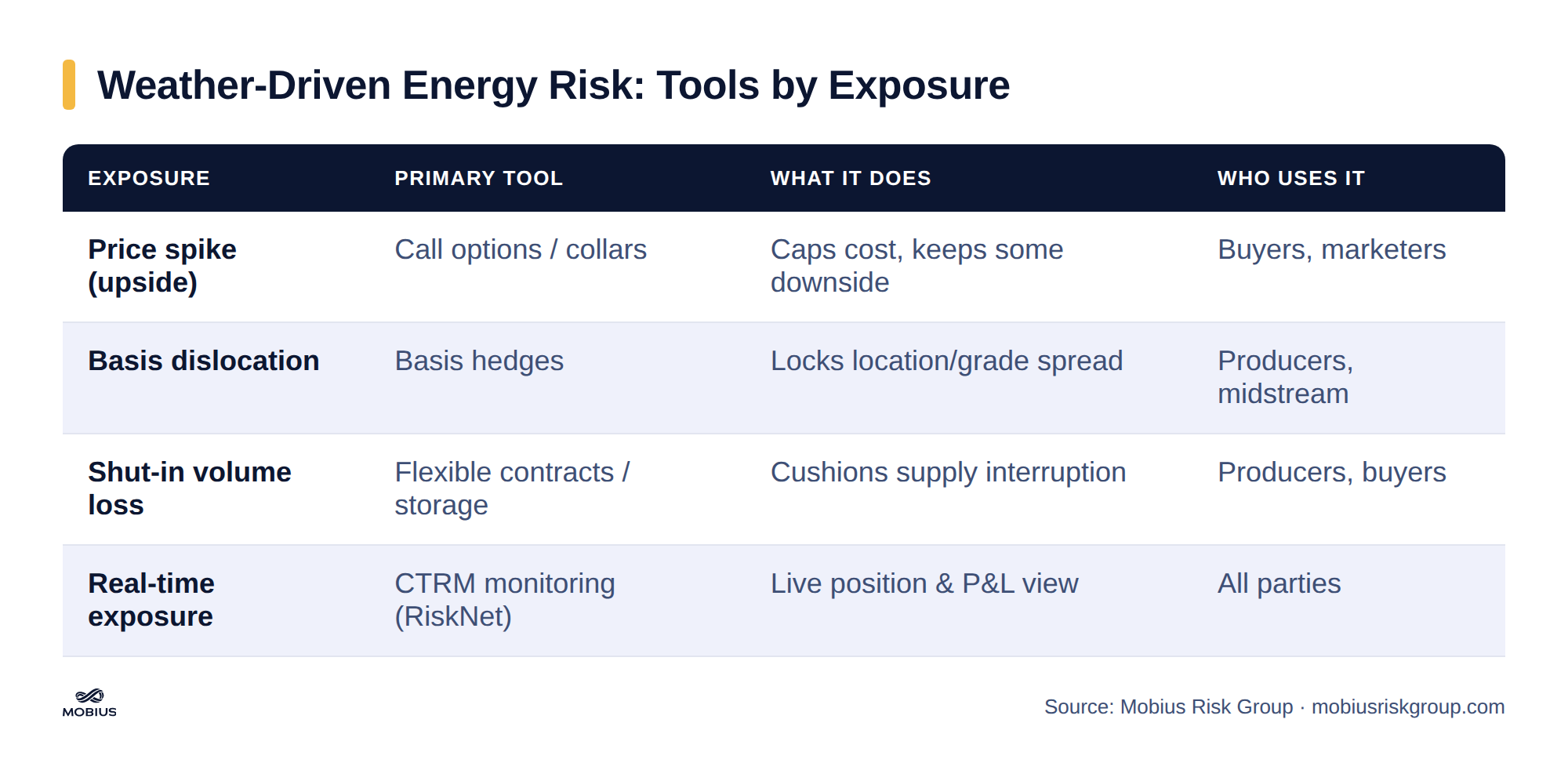 Weather-Driven Energy Risk: Tools by Exposure

| EXPOSURE | PRIMARY TOOL | WHAT IT DOES | WHO USES IT |
|---|---|---|---|
| Price spike (upside) | Call options / collars | Caps cost, keeps some downside | Buyers, marketers |
| Basis dislocation | Basis hedges | Locks location/grade spread | Producers, midstream |
| Shut-in volume loss | Flexible contracts / storage | Cushions supply interruption | Producers, buyers |
| Real-time exposure | CTRM monitoring (RiskNet) | Live position & P&L view | All parties |

MOBIUS

Source: Mobius Risk Group · mobiusriskgroup.com